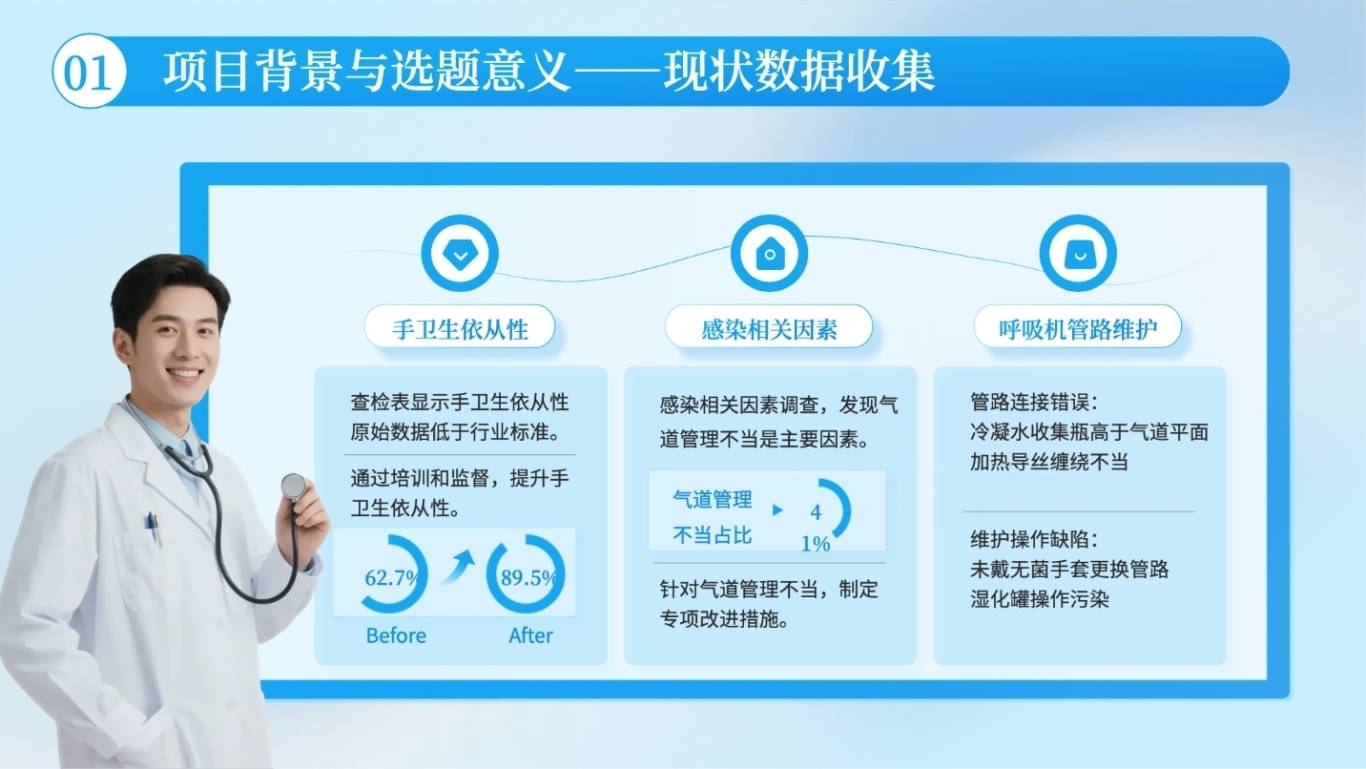 01 项目背景与选题意义——现状数据收集

手卫生依从性

查检表显示手卫生依从性原始数据低于行业标准。

通过培训和监督，提升手卫生依从性。

62.7%

89.5%

Before

After

感染相关因素

感染相关因素调查，发现气道管理不当是主要因素。

气道管理不当占比

4 1%

针对气道管理不当，制定专项改进措施。

呼吸机管路维护

管路连接错误：
冷凝水收集瓶高于气道平面
加热导丝缠绕不当

维护操作缺陷：
未戴无菌手套更换管路
湿化罐操作污染